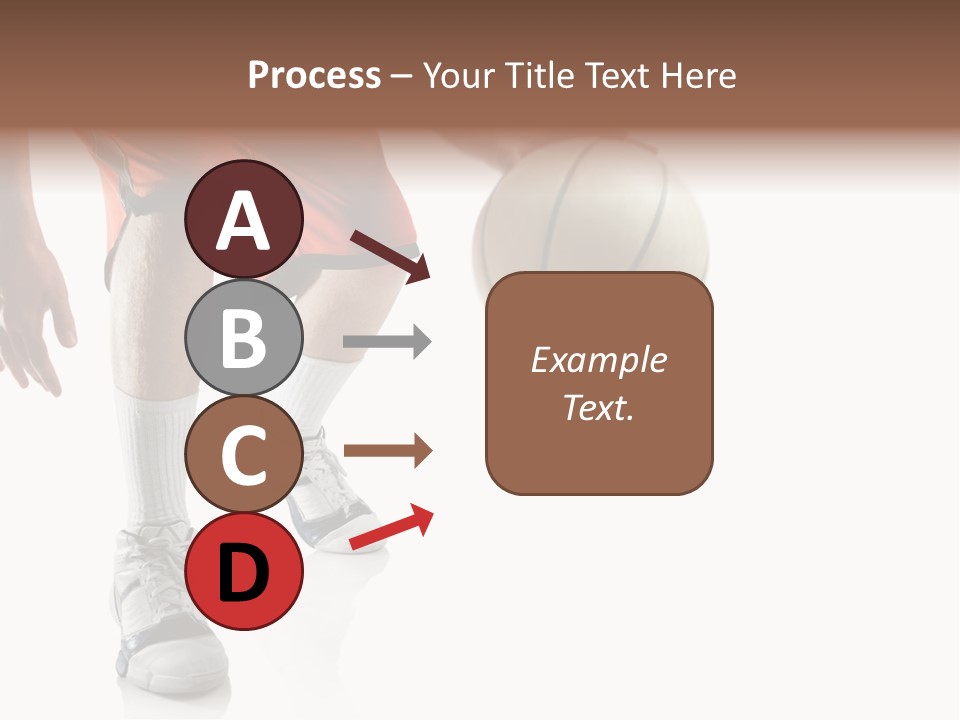 Process – Your Title Text Here

A

B

C

D

Example Text.